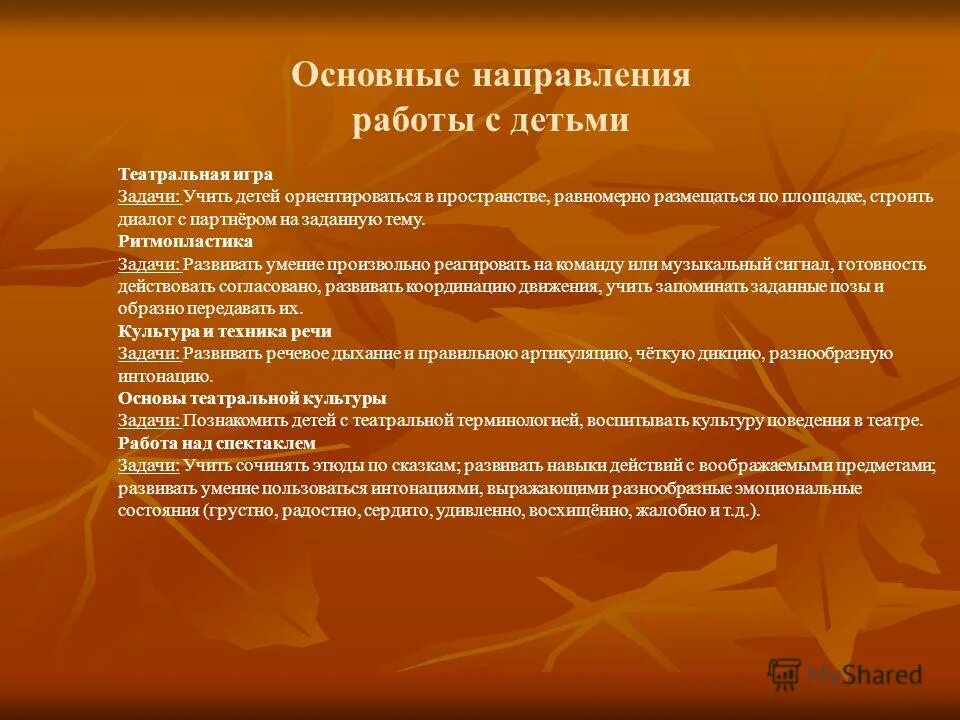 Основные направления работы с детьми

Театральная игра
Задачи: Учить детей ориентироваться в пространстве, равномерно размещаться по площадке, строить диалог с партнёром на заданную тему.
Ритмопластика
Задачи: Развивать умение произвольно реагировать на команду или музыкальный сигнал, готовность действовать согласовано, развивать координацию движения, учить запоминать заданные позы и образно передавать их.
Культура и техника речи
Задачи: Развивать речевое дыхание и правильною артикуляцию, чёткую дикцию, разнообразную интонацию.
Основы театральной культуры
Задачи: Познакомить детей с театральной терминологией, воспитывать культуру поведения в театре.
Работа над спектаклем
Задачи: Учить сочинять этюды по сказкам; развивать навыки действий с воображаемыми предметами; развивать умение пользоваться интонациями, выражающими разнообразные эмоциональные состояния (грустно, радостно, сердито, удивленно, восхищённо, жалобно и т.д.).

MyShared